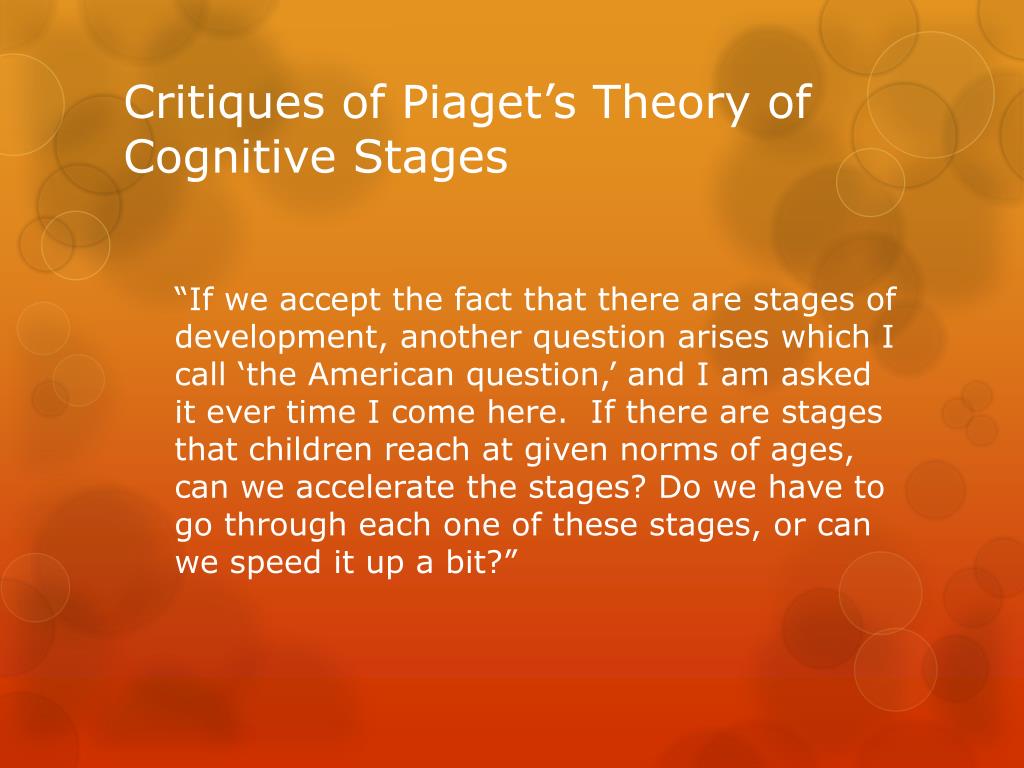 Critiques of Piaget’s Theory of Cognitive Stages

“If we accept the fact that there are stages of development, another question arises which I call ‘the American question,’ and I am asked it ever time I come here. If there are stages that children reach at given norms of ages, can we accelerate the stages? Do we have to go through each one of these stages, or can we speed it up a bit?”